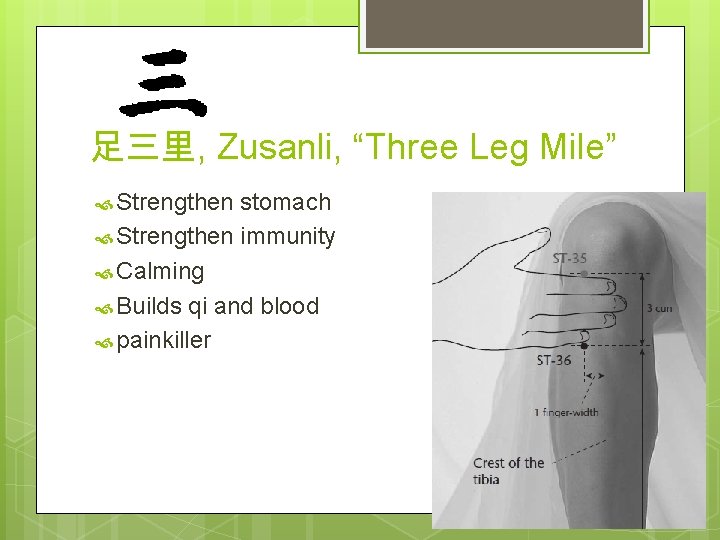 三

足三里, Zusanli, “Three Leg Mile”

Strengthen stomach
Strengthen immunity
Calming
Builds qi and blood
painkiller

ST-35
3 cun
ST-36
1 finger-width
Crest of the tibia